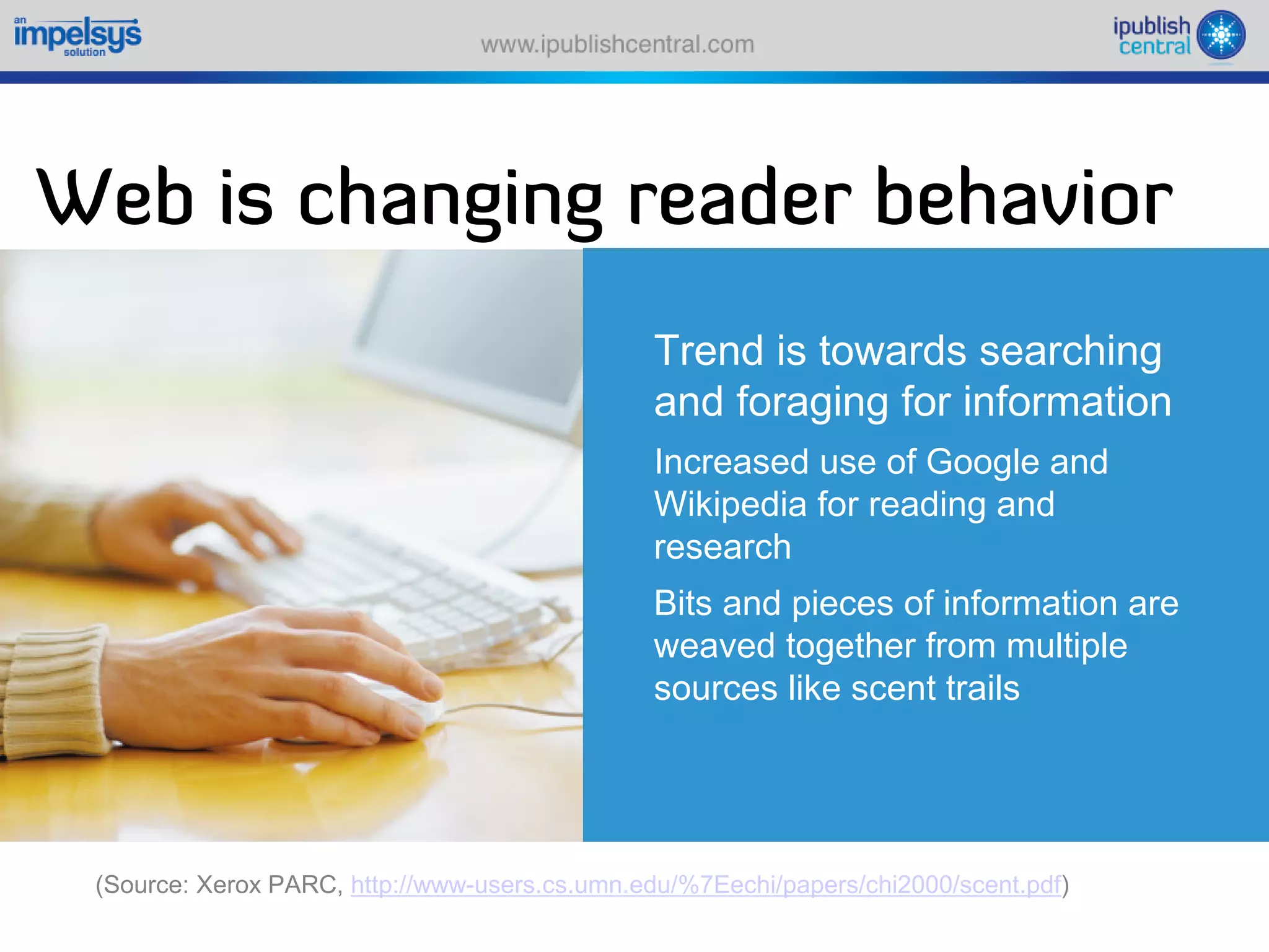 an impelsys solution

www.ipublishcentral.com

ipublish central

Web is changing reader behavior

Trend is towards searching and foraging for information

Increased use of Google and Wikipedia for reading and research

Bits and pieces of information are weaved together from multiple sources like scent trails

(Source: Xerox PARC, http://www-users.cs.umn.edu/%7Eechi/papers/chi2000/scent.pdf)